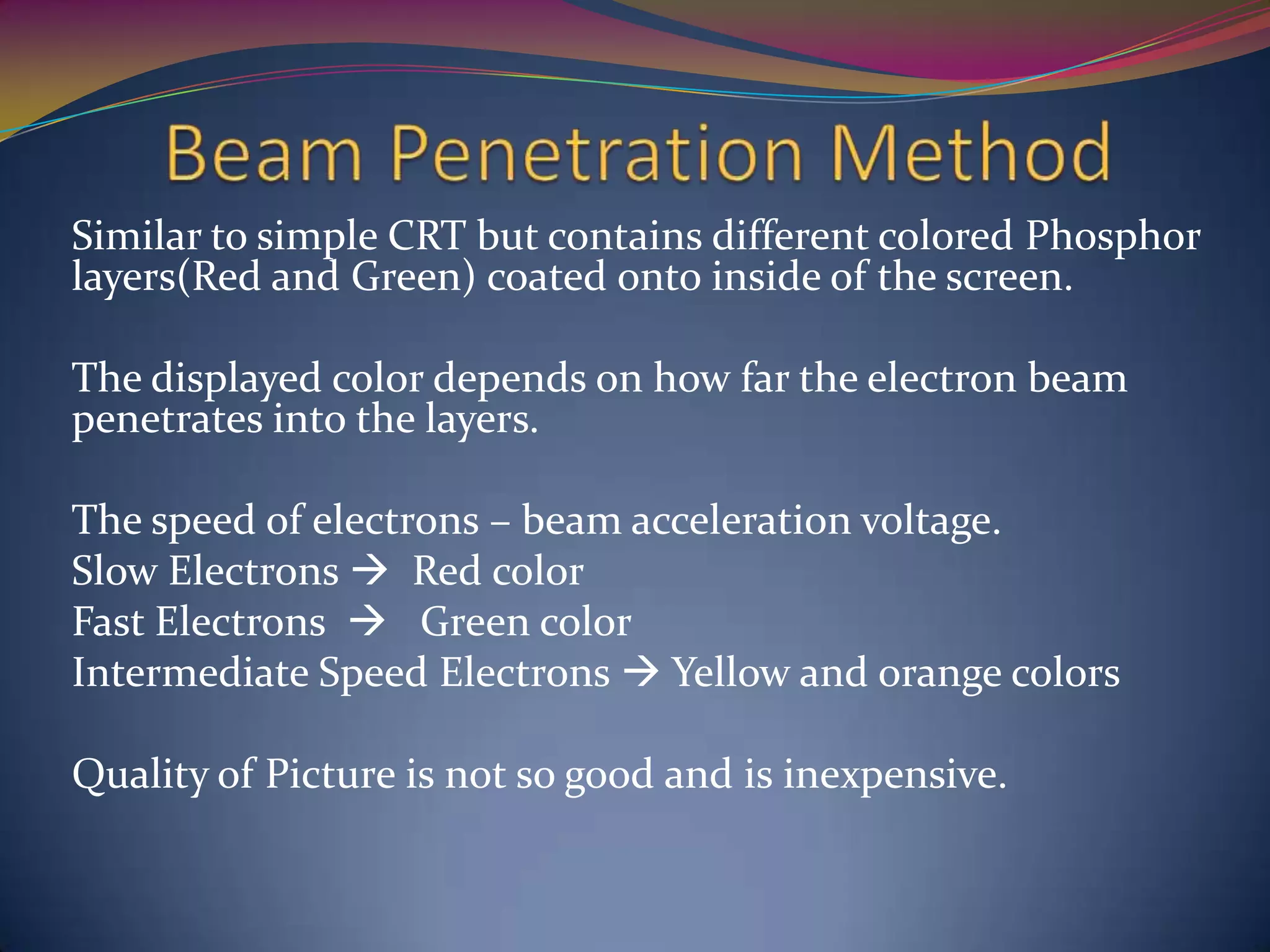 Beam Penetration Method

Similar to simple CRT but contains different colored Phosphor layers(Red and Green) coated onto inside of the screen.

The displayed color depends on how far the electron beam penetrates into the layers.

The speed of electrons – beam acceleration voltage.
Slow Electrons → Red color
Fast Electrons → Green color
Intermediate Speed Electrons → Yellow and orange colors

Quality of Picture is not so good and is inexpensive.